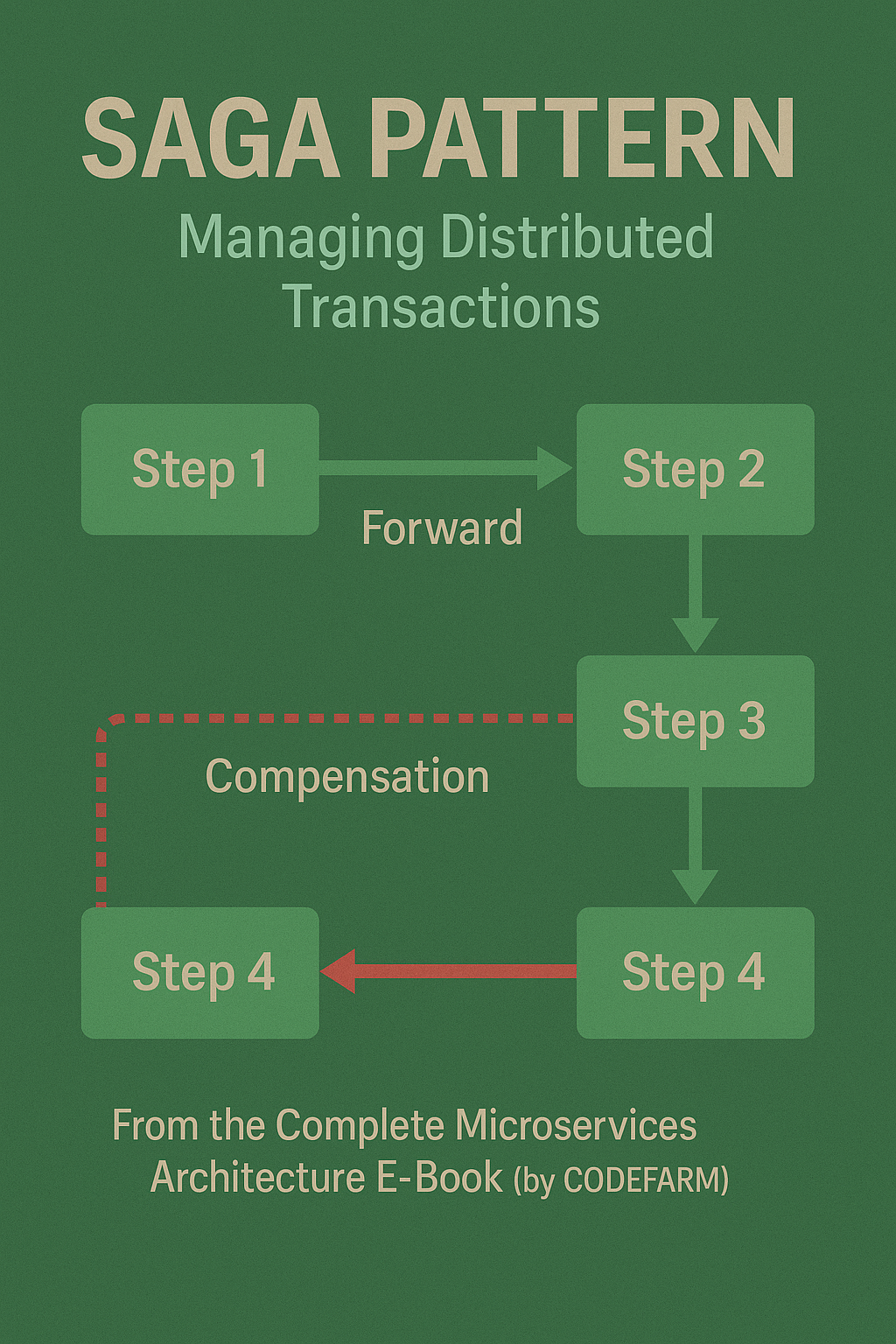 SAGA PATTERN

Managing Distributed Transactions

Step 1

Forward

Step 2

Step 3

Compensation

Step 4

Step 4

From the Complete Microservices Architecture E-Book (by CODEFARM)